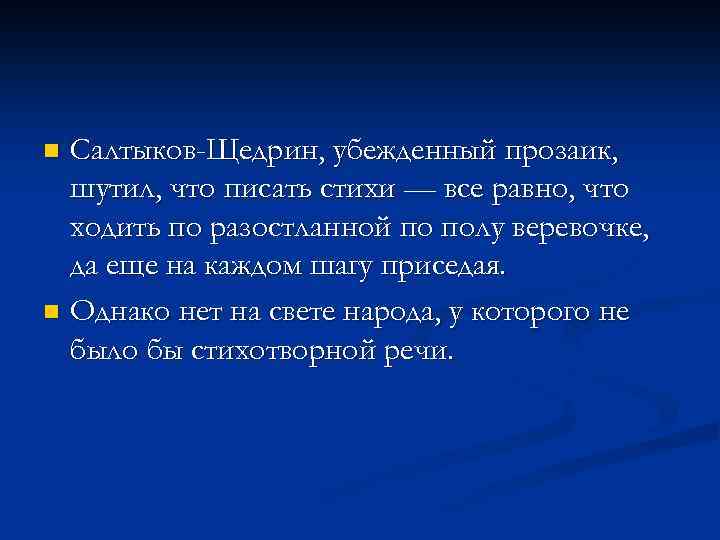 Салтыков-Щедрин, убежденный прозаик, шутил, что писать стихи — все равно, что ходить по разостланной по полу веревочке, да еще на каждом шагу приседая.

Однако нет на свете народа, у которого не было бы стихотворной речи.